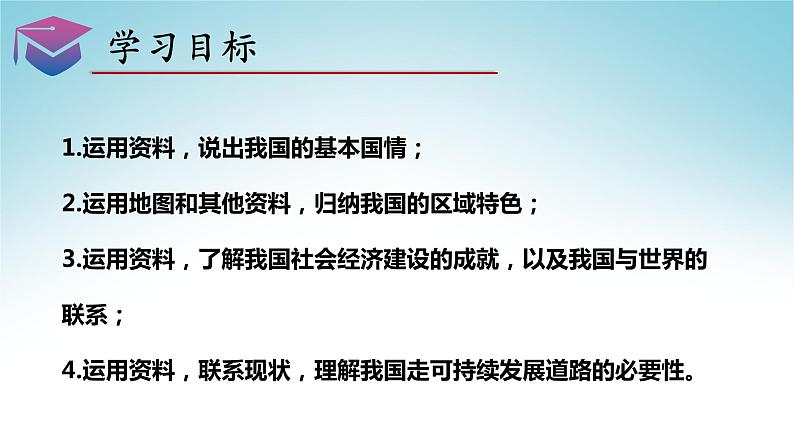 学习目标

1.运用资料，说出我国的基本国情；

2.运用地图和其他资料，归纳我国的区域特色；

3.运用资料，了解我国社会经济建设的成就，以及我国与世界的联系；

4.运用资料，联系现状，理解我国走可持续发展道路的必要性。